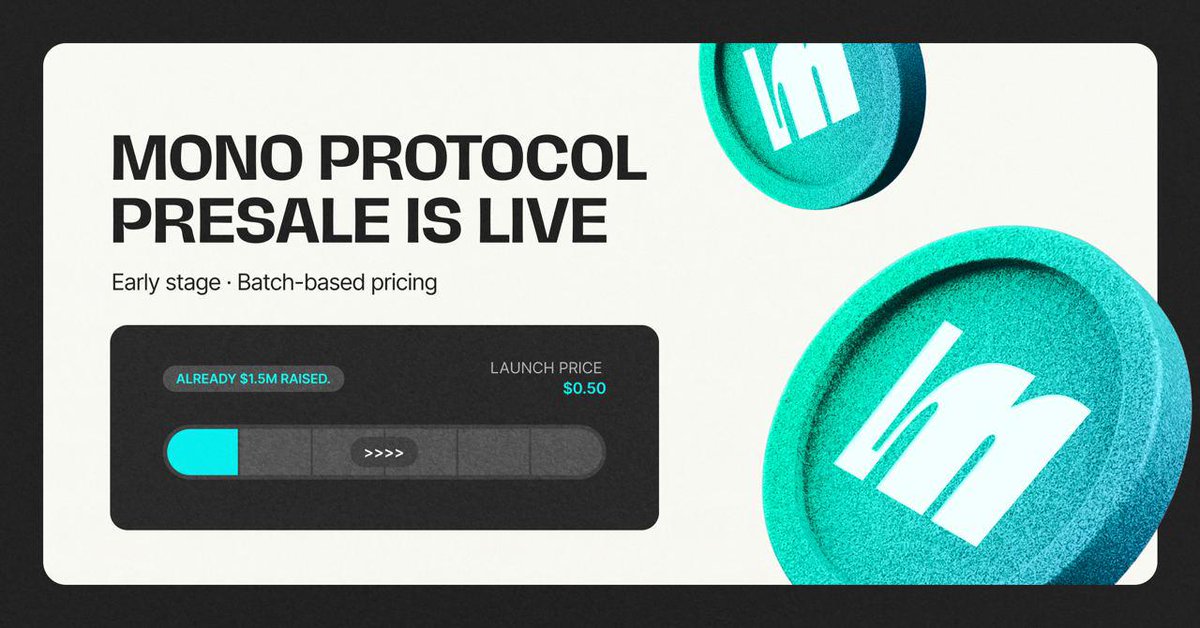 MONO PROTOCOL PRESALE IS LIVE

Early stage · Batch-based pricing

ALREADY $1.5M RAISED.

LAUNCH PRICE
$0.50

>>>>